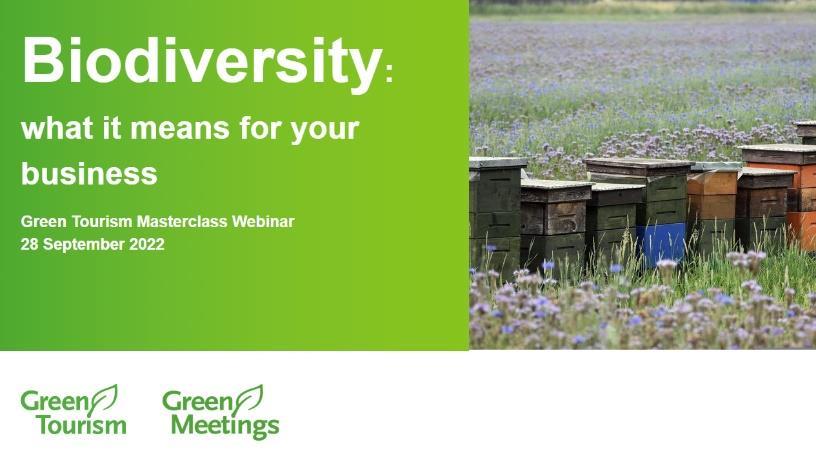 Biodiversity:

what it means for your business

Green Tourism Masterclass Webinar
28 September 2022

Green Tourism

Green Meetings